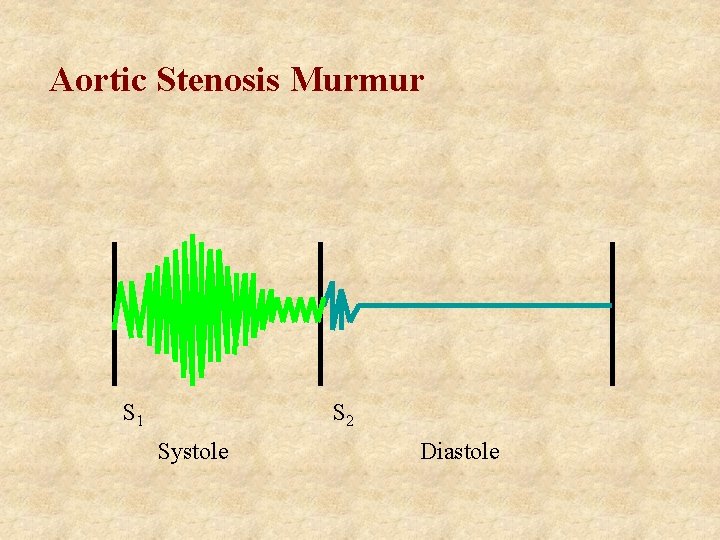 Aortic Stenosis Murmur

$S_1$

$S_2$

Systole

Diastole